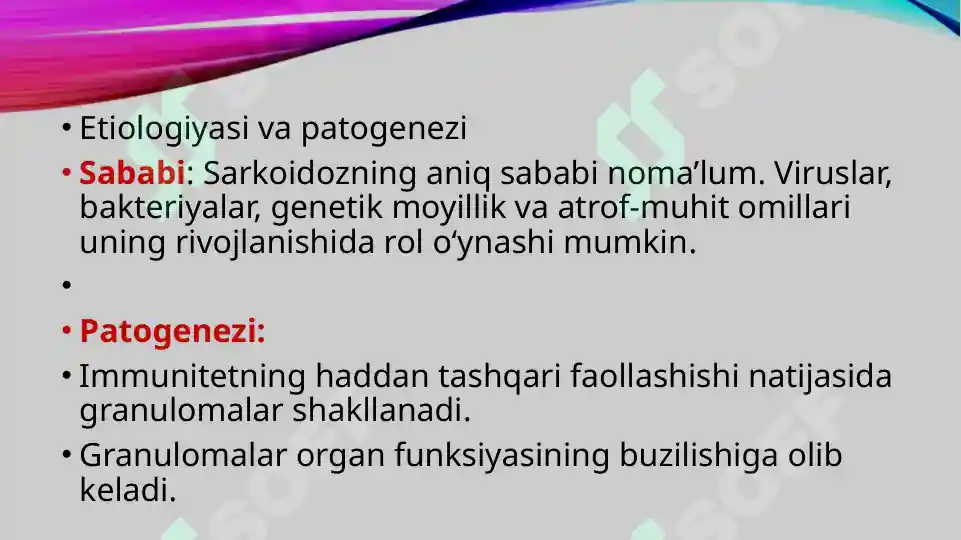 • Etiologiyasi va patogenezi

• Sababi: Sarkoidozning aniq sababi noma’lum. Viruslar, bakteriyalar, genetik moyillik va atrof-muhit omillari uning rivojlanishida rol o‘ynashi mumkin.

•

• Patogenezi:

• Immunitetning haddan tashqari faollashishi natijasida granulomalar shakllanadi.

• Granulomalar organ funksiyasining buzilishiga olib keladi.